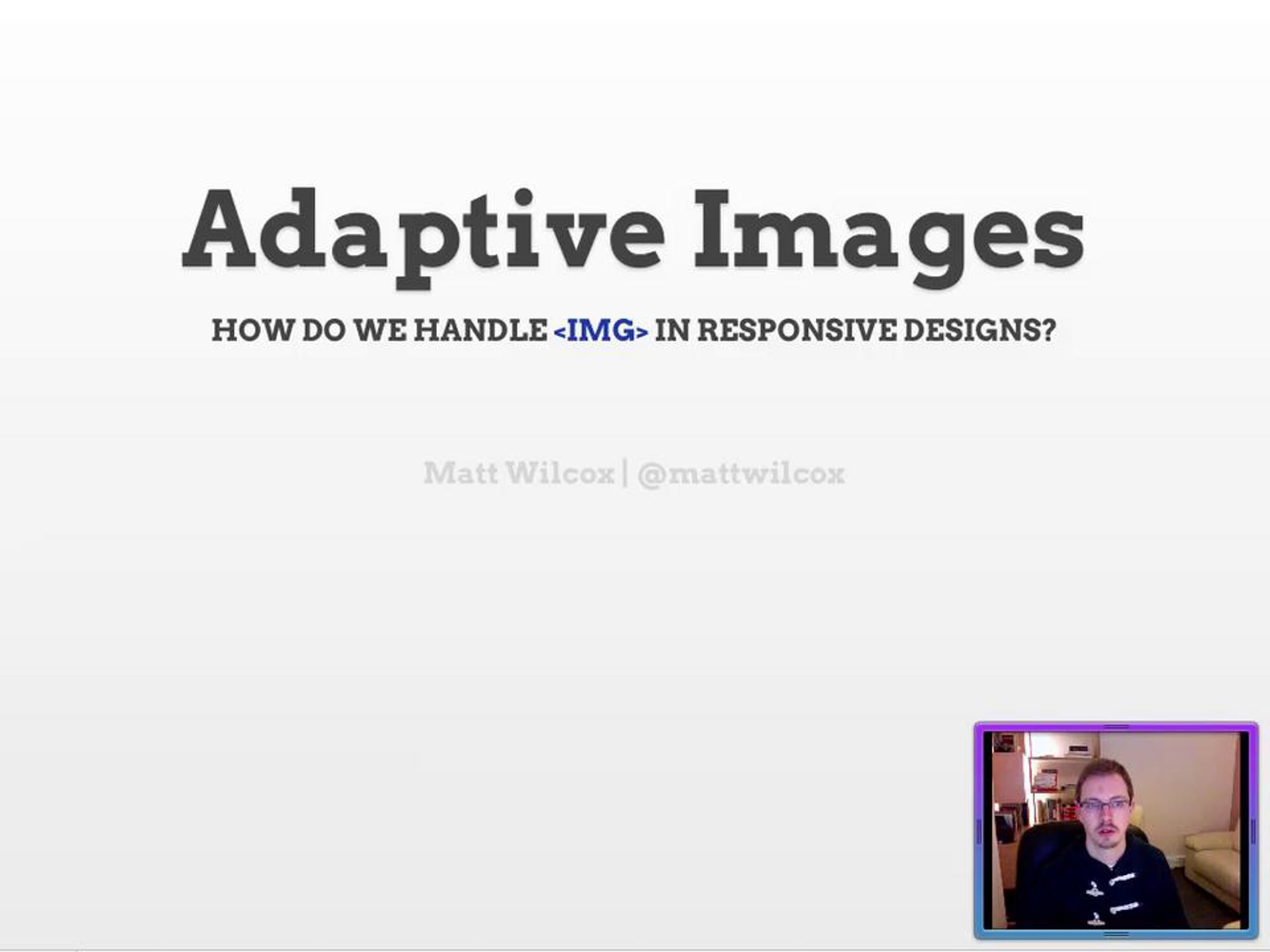 Adaptive Images

HOW DO WE HANDLE <IMG> IN RESPONSIVE DESIGNS?

Matt Wilcox | @mattwilcox